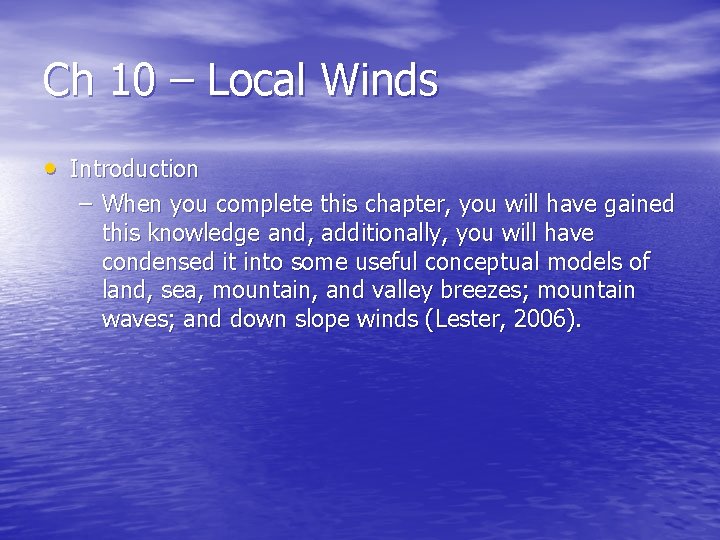 Ch 10 – Local Winds

• Introduction
– When you complete this chapter, you will have gained this knowledge and, additionally, you will have condensed it into some useful conceptual models of land, sea, mountain, and valley breezes; mountain waves; and down slope winds (Lester, 2006).